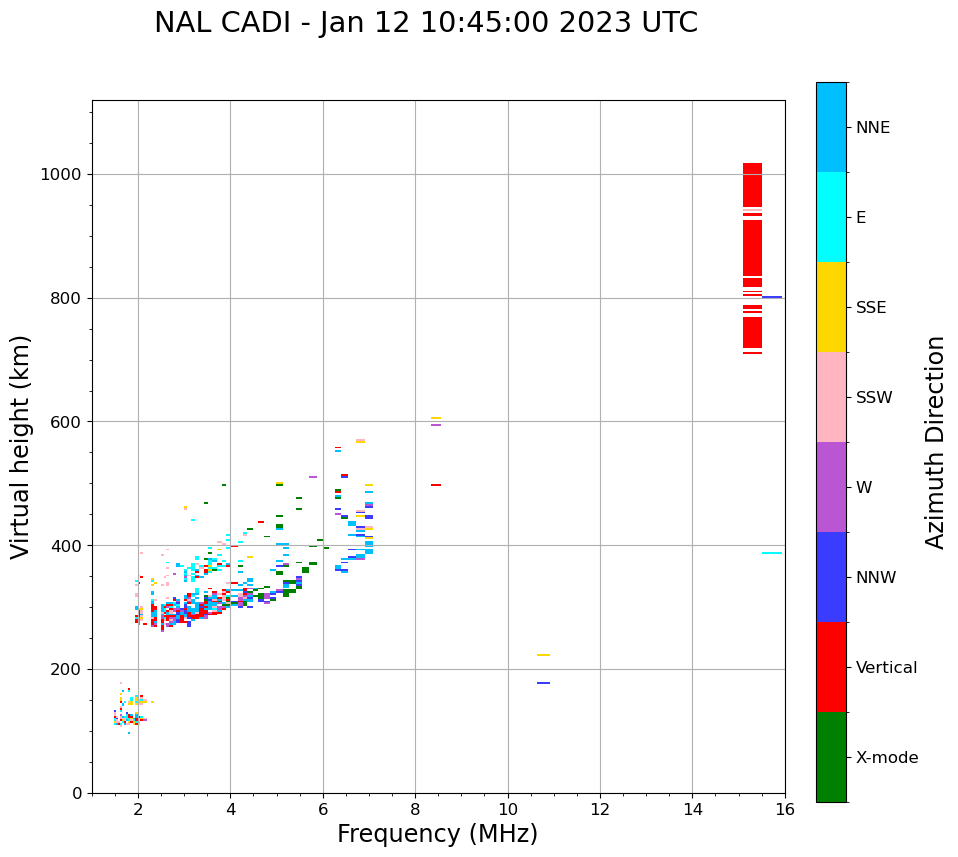 NAL CADI - Jan 12 10:45:00 2023 UTC

Virtual height (km)

1000
800
600
400
200
0

2
4
6
8
10
12
14
16

Frequency (MHz)

NNE
E
SSE
SSW
W
NNW
Vertical
X-mode

Azimuth Direction